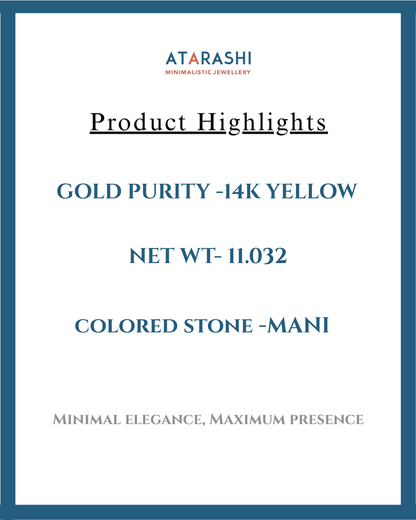 ATARASHI
MINIMALISTIC JEWELLERY

Product Highlights

GOLD PURITY -14K YELLOW

NET WT- 11.032

COLORED STONE -MANI

Minimal elegance, Maximum presence